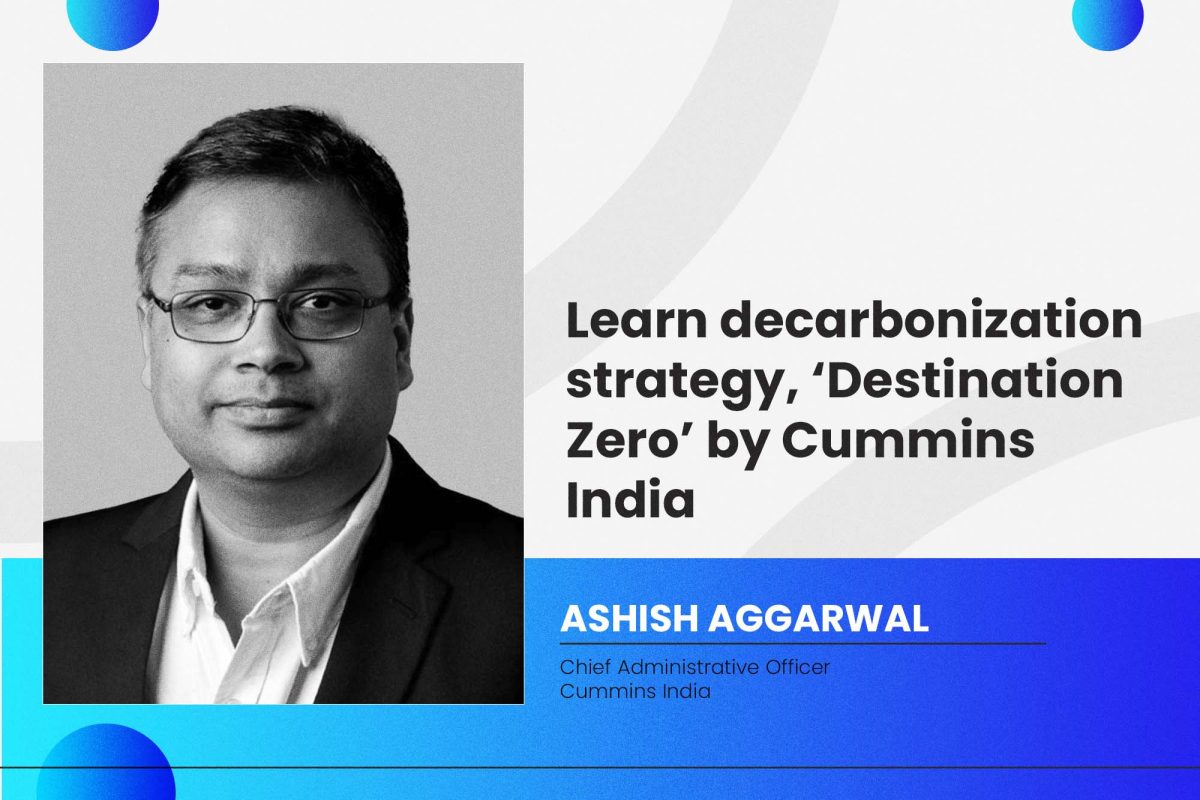 Learn decarbonization strategy, ‘Destination Zero’ by Cummins India

ASHISH AGGARWAL

Chief Administrative Officer
Cummins India